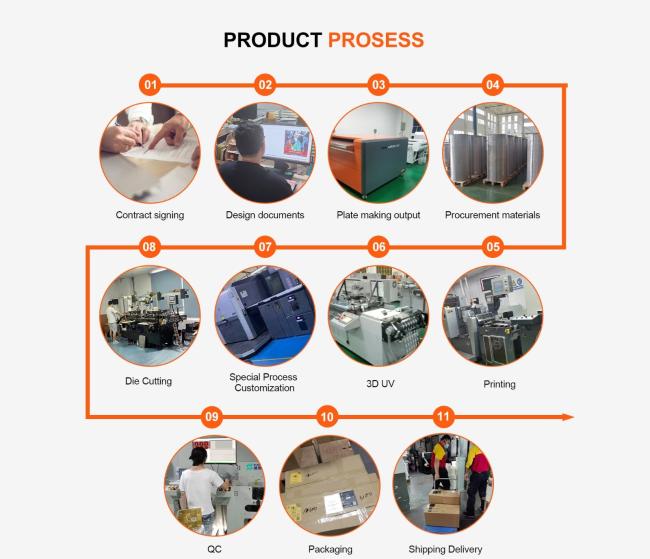 PRODUCT PROSESS

01
Contract signing

02
Design documents

03
Plate making output

04
Procurement materials

08
Die Cutting

07
Special Process Customization

06
3D UV

05
Printing

09
QC

10
Packaging

11
Shipping Delivery